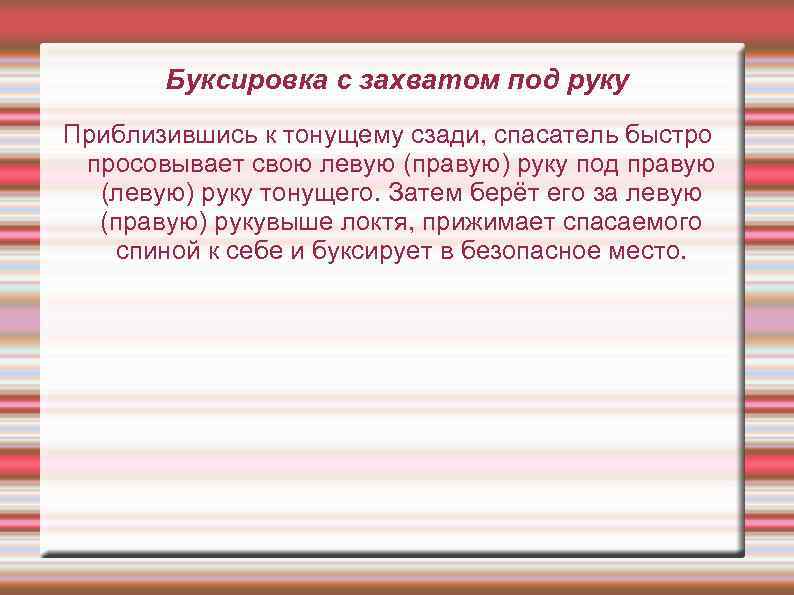 Буксировка с захватом под руку

Приблизившись к тонущему сзади, спасатель быстро просовывает свою левую (правую) руку под правую (левую) руку тонущего. Затем берёт его за левую (правую) рукувыше локтя, прижимает спасаемого спиной к себе и буксирует в безопасное место.